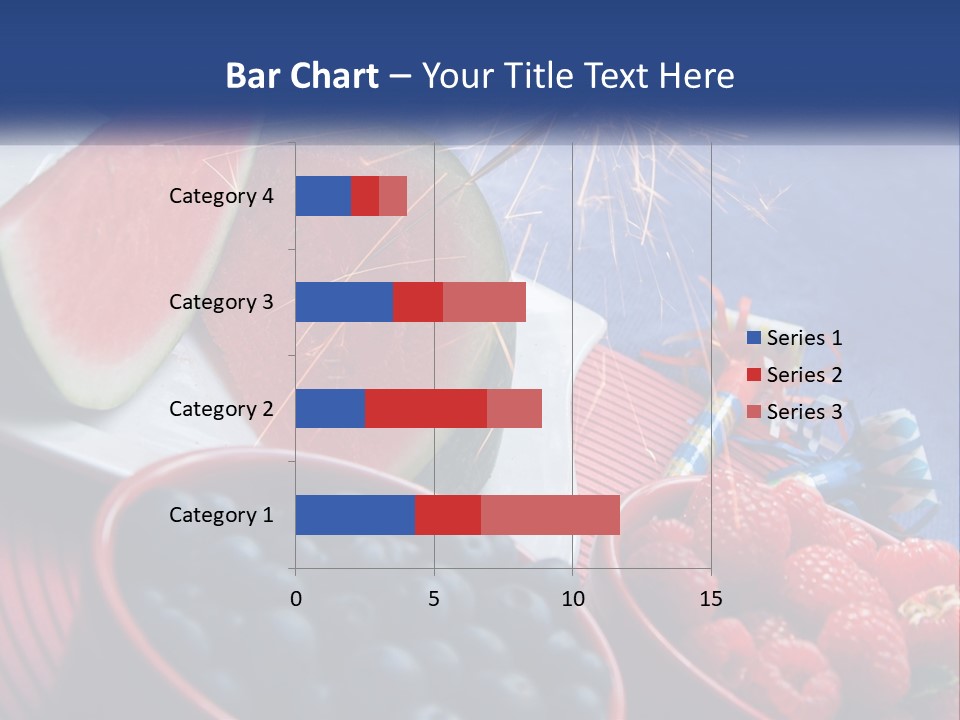 Bar Chart – Your Title Text Here

Category 4
Category 3
Category 2
Category 1

0
5
10
15

Series 1
Series 2
Series 3